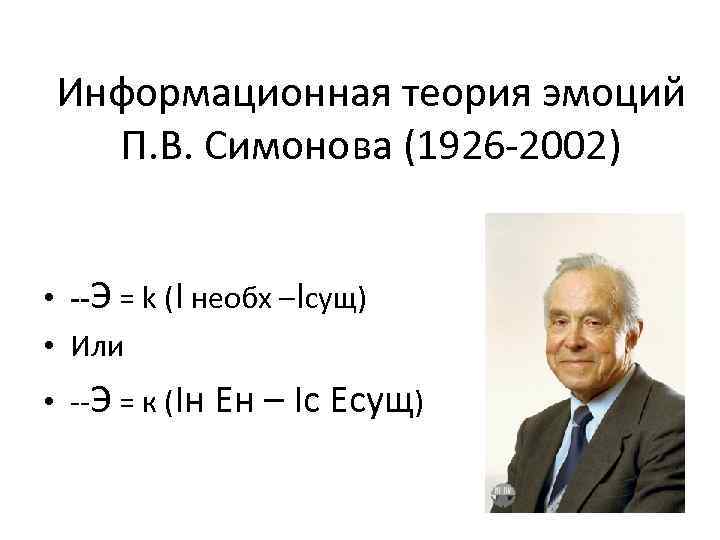 Информационная теория эмоций П.В. Симонова (1926-2002)

• --Э = k (I необх –Iсущ)
• Или
• --Э = к (Iн Ен – Iс Есущ)